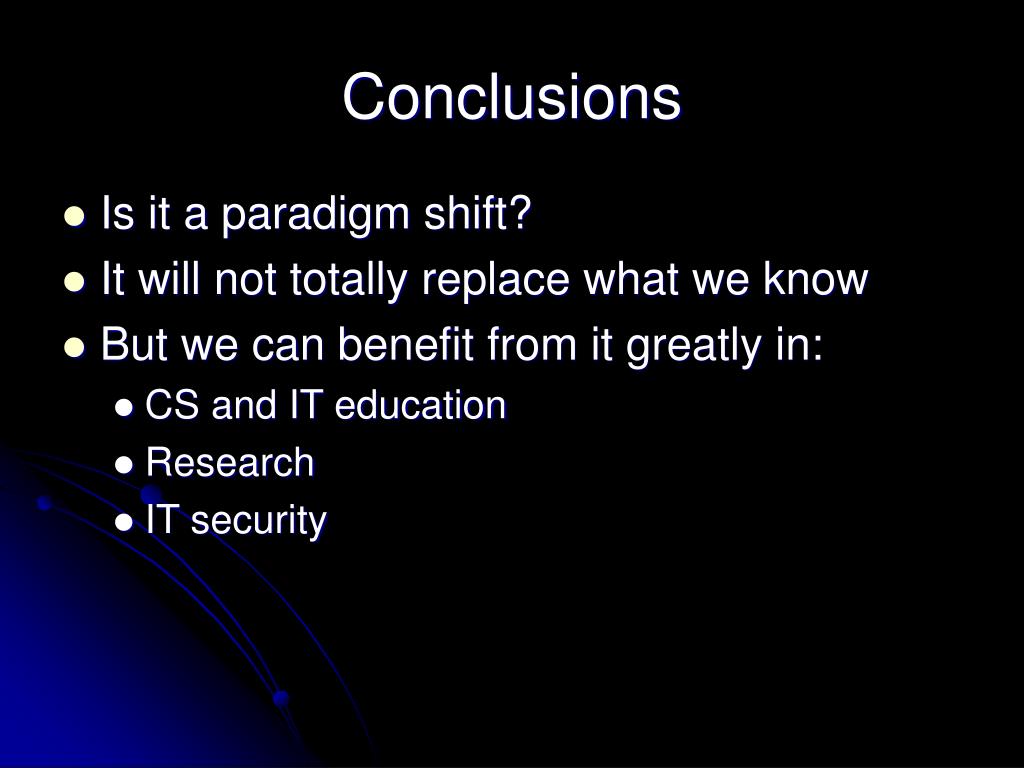 Conclusions

- Is it a paradigm shift?
- It will not totally replace what we know
- But we can benefit from it greatly in:
  - CS and IT education
  - Research
  - IT security